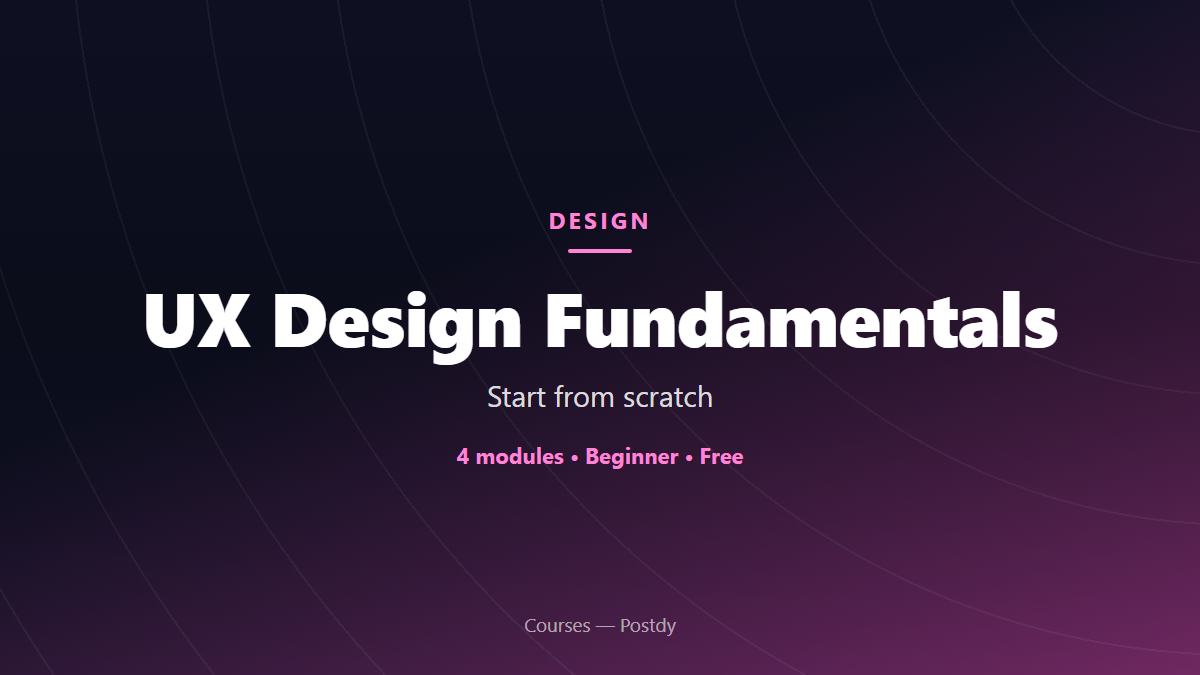 DESIGN

UX Design Fundamentals

Start from scratch

4 modules • Beginner • Free

Courses — Postdy